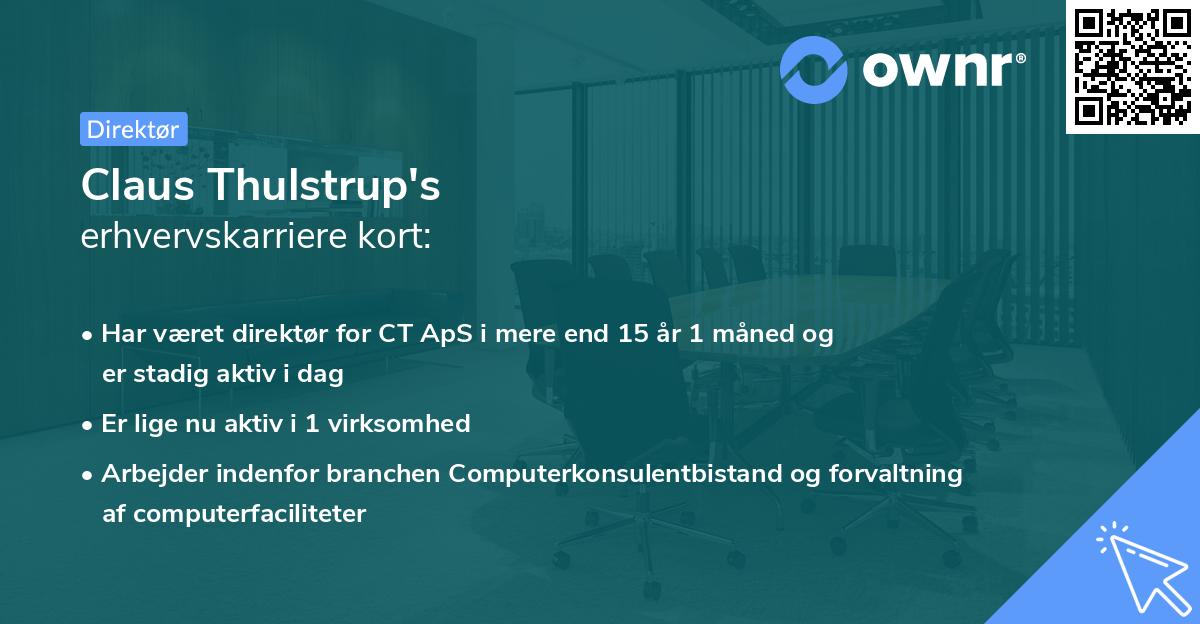 ownr®

Direktør

Claus Thulstrup's
erhvervskarriere kort:

• Har været direktør for CT ApS i mere end 15 år 1 måned og er stadig aktiv i dag

• Er lige nu aktiv i 1 virksomhed

• Arbejder indenfor branchen Computerkonsulentbistand og forvaltning af computerfaciliteter